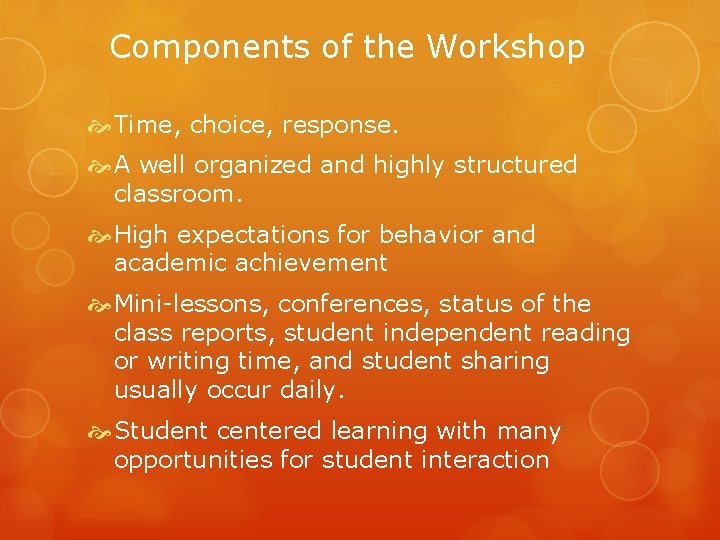 Components of the Workshop

• Time, choice, response.

• A well organized and highly structured classroom.

• High expectations for behavior and academic achievement

• Mini-lessons, conferences, status of the class reports, student independent reading or writing time, and student sharing usually occur daily.

• Student centered learning with many opportunities for student interaction